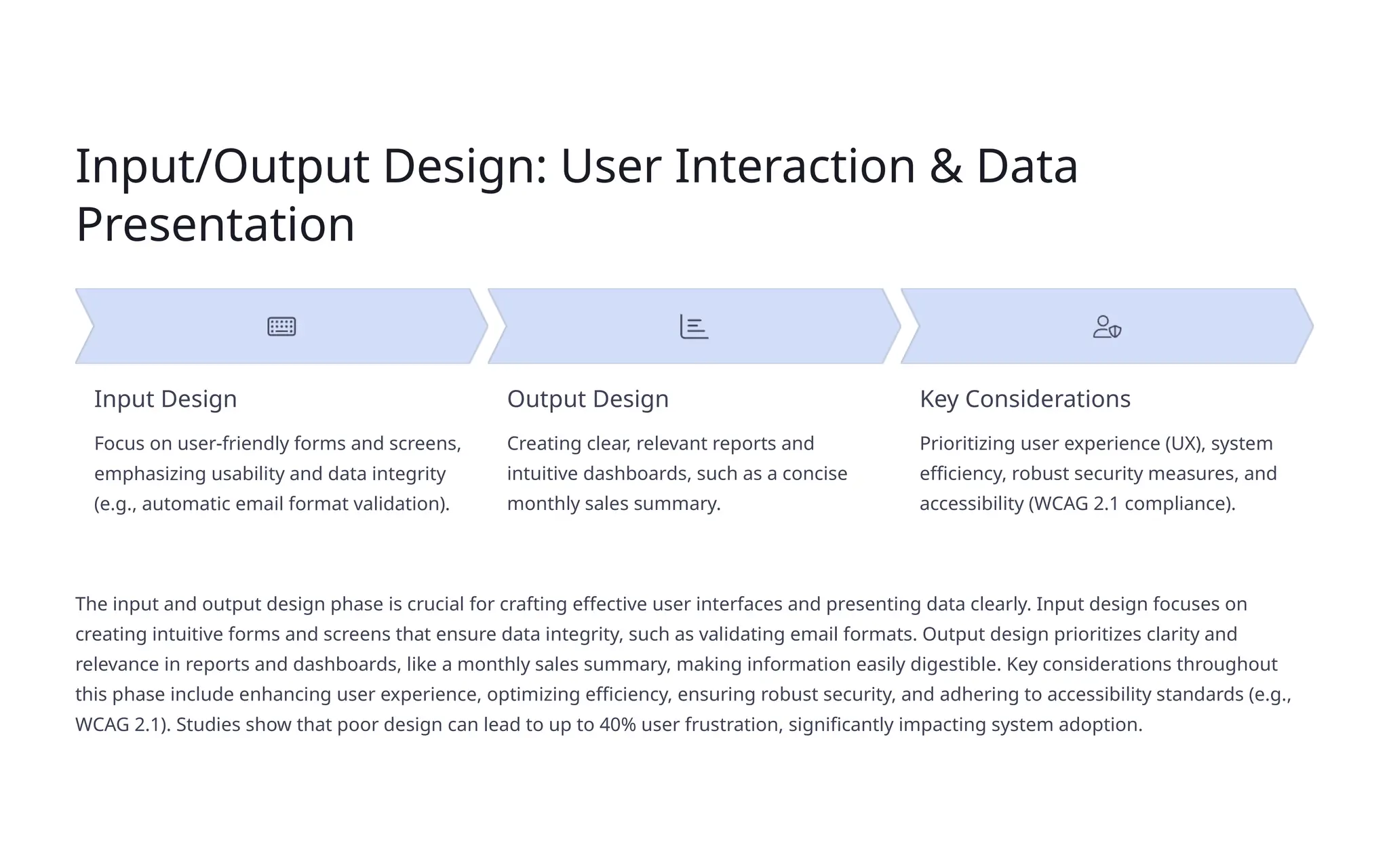 Input/Output Design: User Interaction & Data Presentation

Input Design

Focus on user-friendly forms and screens, emphasizing usability and data integrity (e.g., automatic email format validation).

Output Design

Creating clear, relevant reports and intuitive dashboards, such as a concise monthly sales summary.

Key Considerations

Prioritizing user experience (UX), system efficiency, robust security measures, and accessibility (WCAG 2.1 compliance).

The input and output design phase is crucial for crafting effective user interfaces and presenting data clearly. Input design focuses on creating intuitive forms and screens that ensure data integrity, such as validating email formats. Output design prioritizes clarity and relevance in reports and dashboards, like a monthly sales summary, making information easily digestible. Key considerations throughout this phase include enhancing user experience, optimizing efficiency, ensuring robust security, and adhering to accessibility standards (e.g., WCAG 2.1). Studies show that poor design can lead to up to 40% user frustration, significantly impacting system adoption.